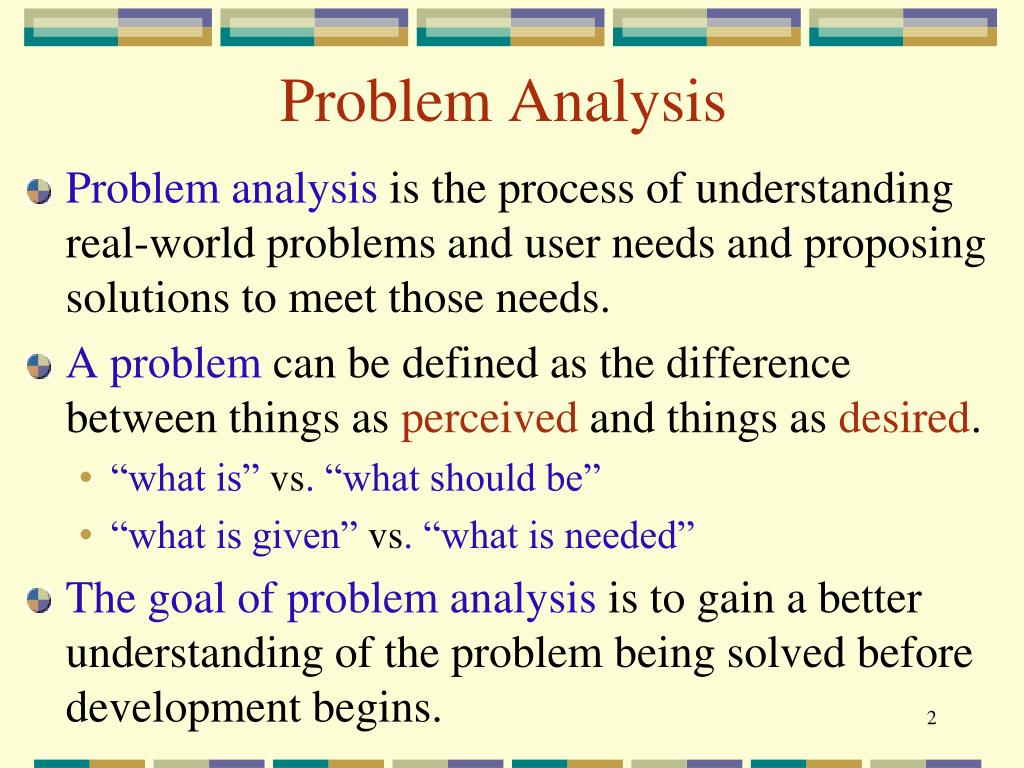 Problem Analysis

Problem analysis is the process of understanding real-world problems and user needs and proposing solutions to meet those needs.

A problem can be defined as the difference between things as perceived and things as desired.

• “what is” vs. “what should be”
• “what is given” vs. “what is needed”

The goal of problem analysis is to gain a better understanding of the problem being solved before development begins.

2